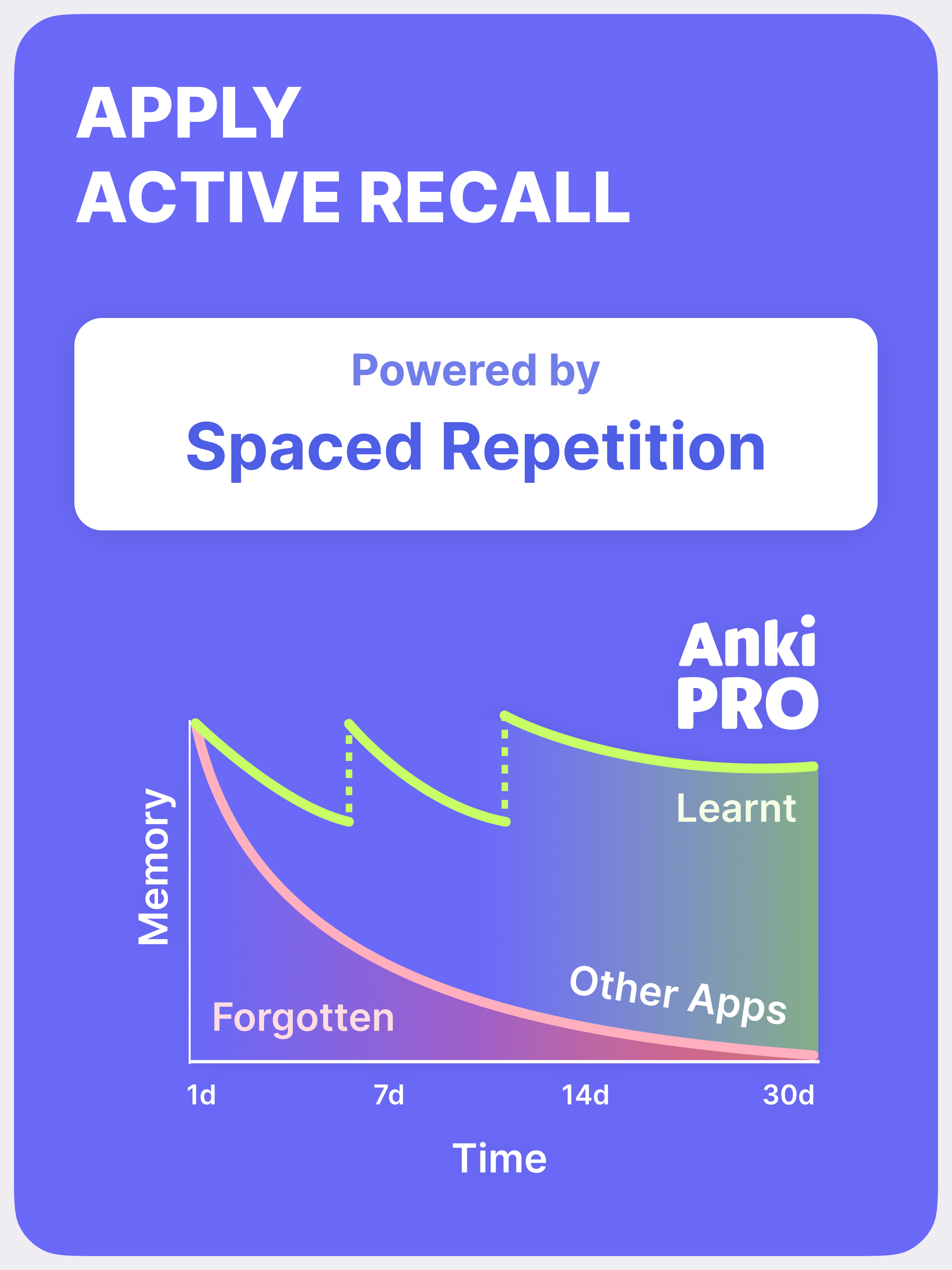 APPLY
ACTIVE RECALL

Powered by
Spaced Repetition

Anki
PRO

Memory

Learnt

Other Apps

Forgotten

1d
7d
14d
30d

Time